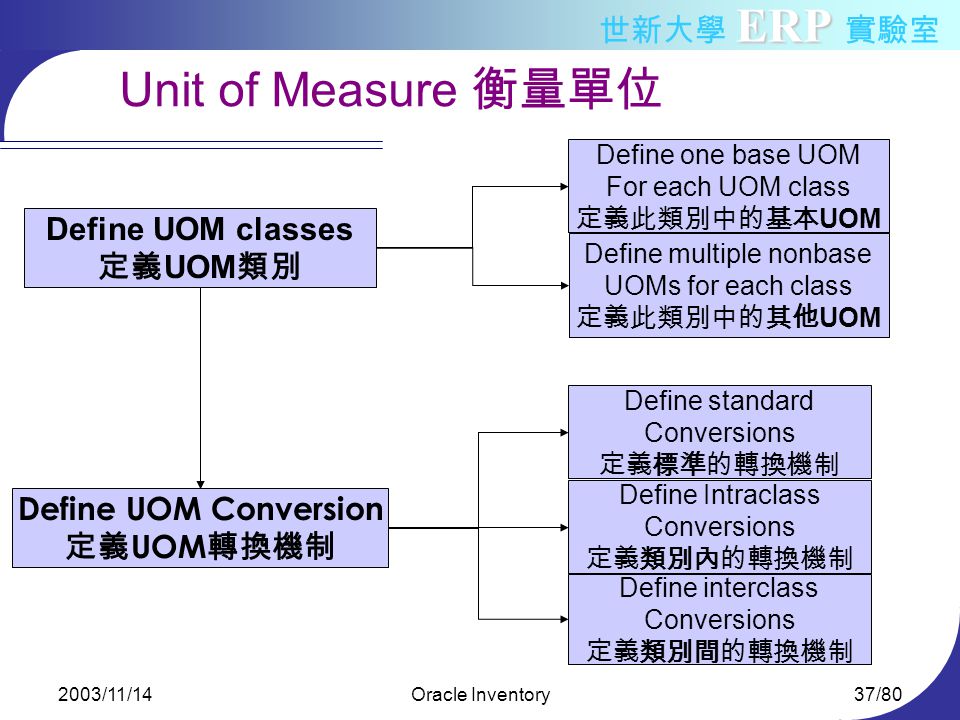 世新大學 ERP 實驗室

Unit of Measure 衡量單位

Define UOM classes
定義UOM類別

Define one base UOM For each UOM class
定義此類別中的基本UOM

Define multiple nonbase UOMs for each class
定義此類別中的其他UOM

Define UOM Conversion
定義UOM轉換機制

Define standard Conversions
定義標準的轉換機制

Define Intraclass Conversions
定義類別內的轉換機制

Define interclass Conversions
定義類別間的轉換機制

2003/11/14

Oracle Inventory

37/80